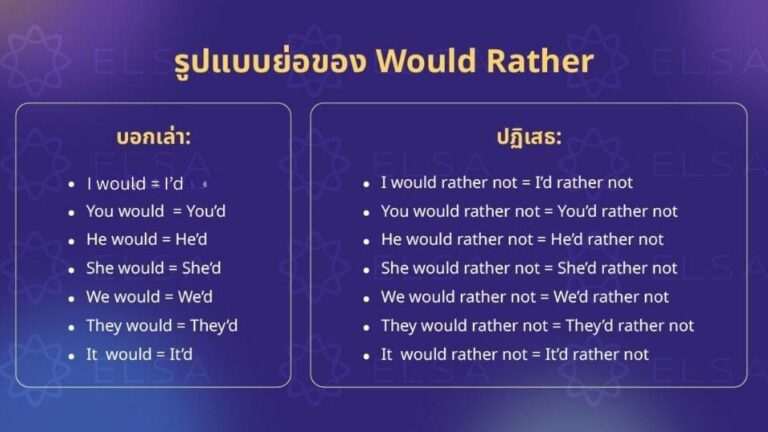 รูปแบบย่อของ Would Rather

บอกเล่า:

- I would = I'd
- You would = You'd
- He would = He'd
- She would = She'd
- We would = We'd
- They would = They'd
- It would = It'd

ปฏิเสธ:

- I would rather not = I'd rather not
- You would rather not = You'd rather not
- He would rather not = He'd rather not
- She would rather not = She'd rather not
- We would rather not = We'd rather not
- They would rather not = They'd rather not
- It would rather not = It'd rather not

ELSA